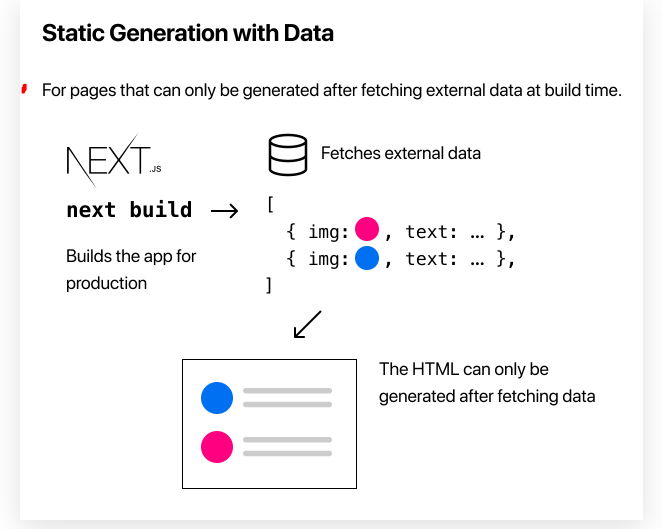 Static Generation with Data

For pages that can only be generated after fetching external data at build time.

NEXT.JS

next build →

Builds the app for production

Fetches external data

[
{ img: , text: … },
{ img: , text: … },
]

The HTML can only be generated after fetching data